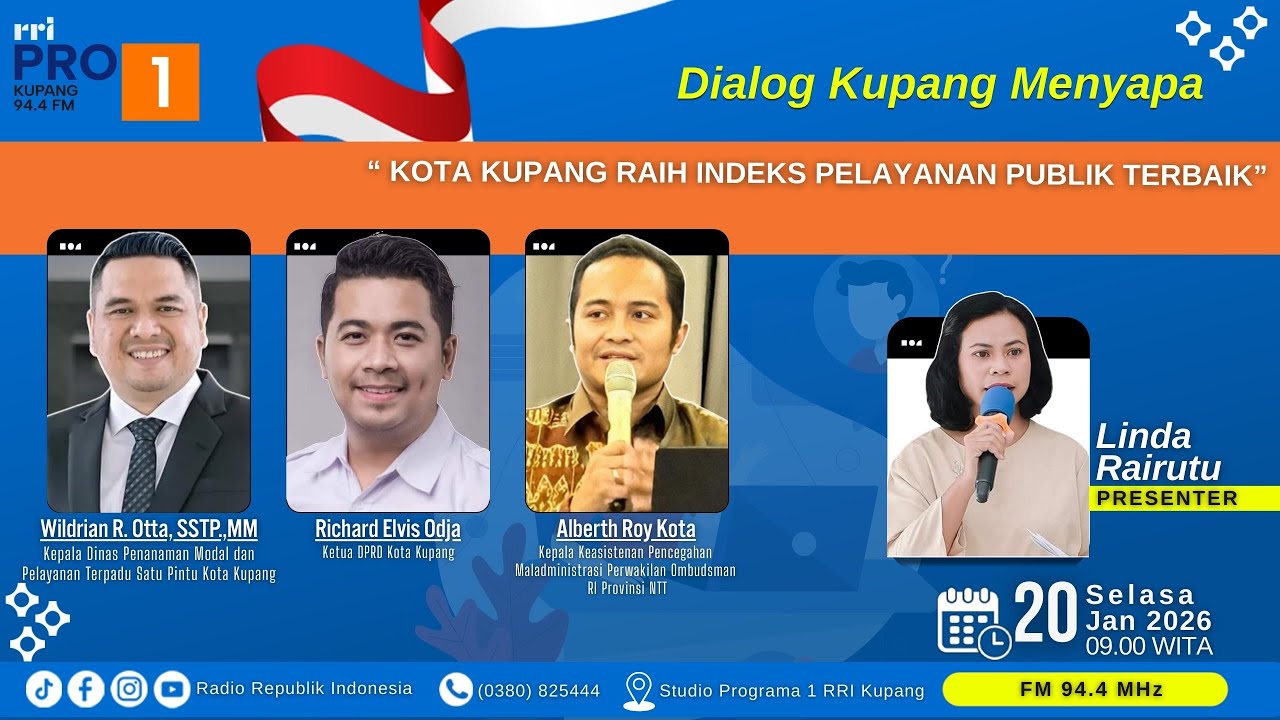 rri PRO 1 KUPANG 94.4 FM

Dialog Kupang Menyapa

“ KOTA KUPANG RAIH INDEKS PELAYANAN PUBLIK TERBAIK”

Wildrian R. Otta, SSTP.,MM
Kepala Dinas Penanaman Modal dan Pelayanan Terpadu Satu Pintu Kota Kupang

Richard Elvis Odja
Ketua DPRD Kota Kupang

Alberth Roy Kota
Kepala Keasistenan Pencegahan Maladministrasi Perwakilan Ombudsman RI Provinsi NTT

Linda Rairutu
PRESENTER

20 Selasa Jan 2026 09.00 WITA

Radio Republik Indonesia (0380) 825444 Studio Programa 1 RRI Kupang FM 94.4 MHz